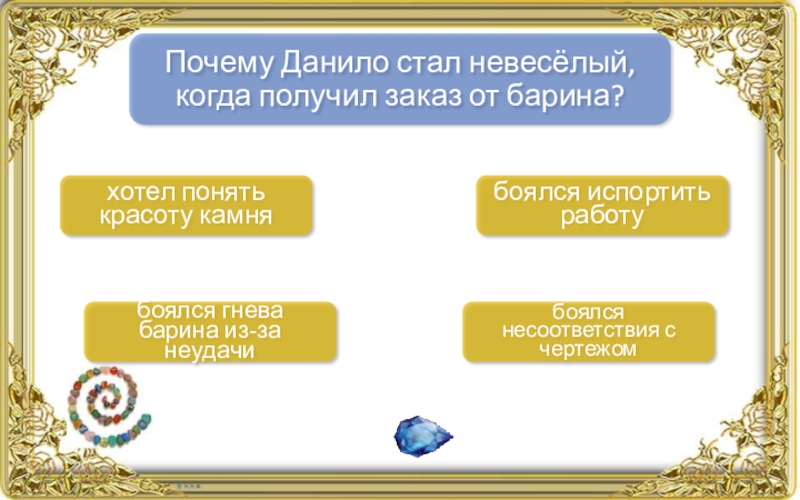 Почему Данило стал невесёлый, когда получил заказ от барина?

хотел понять красоту камня

боялся испортить работу

боялся гнева барина из-за неудачи

боялся несоответствия с чертежом